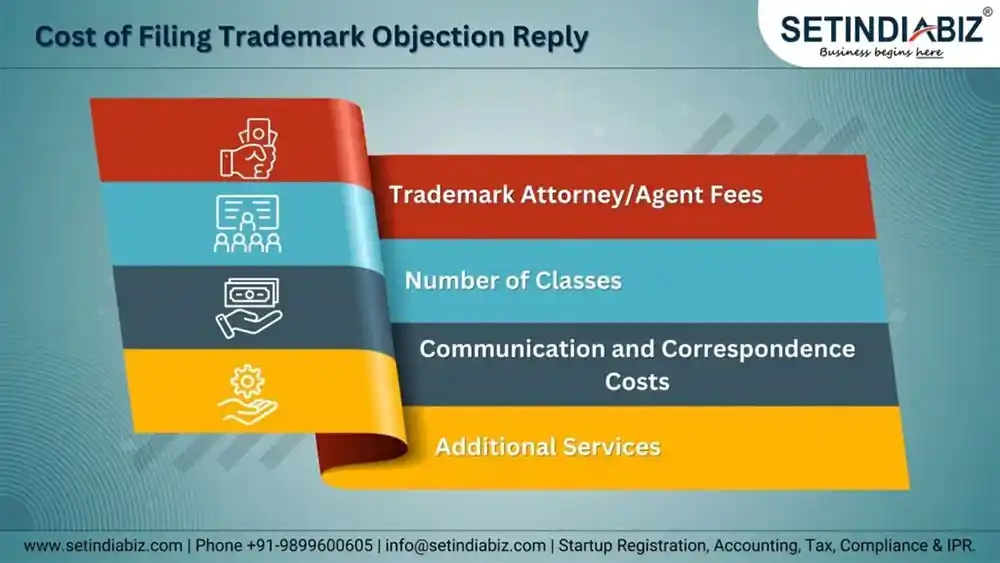 Cost of Filing Trademark Objection Reply

SETINDIABIZ®
Business begins here

Trademark Attorney/Agent Fees

Number of Classes

Communication and Correspondence Costs

Additional Services

www.setindiabiz.com | Phone +91-9899600605 | info@setindiabiz.com | Startup Registration, Accounting, Tax, Compliance & IPR.